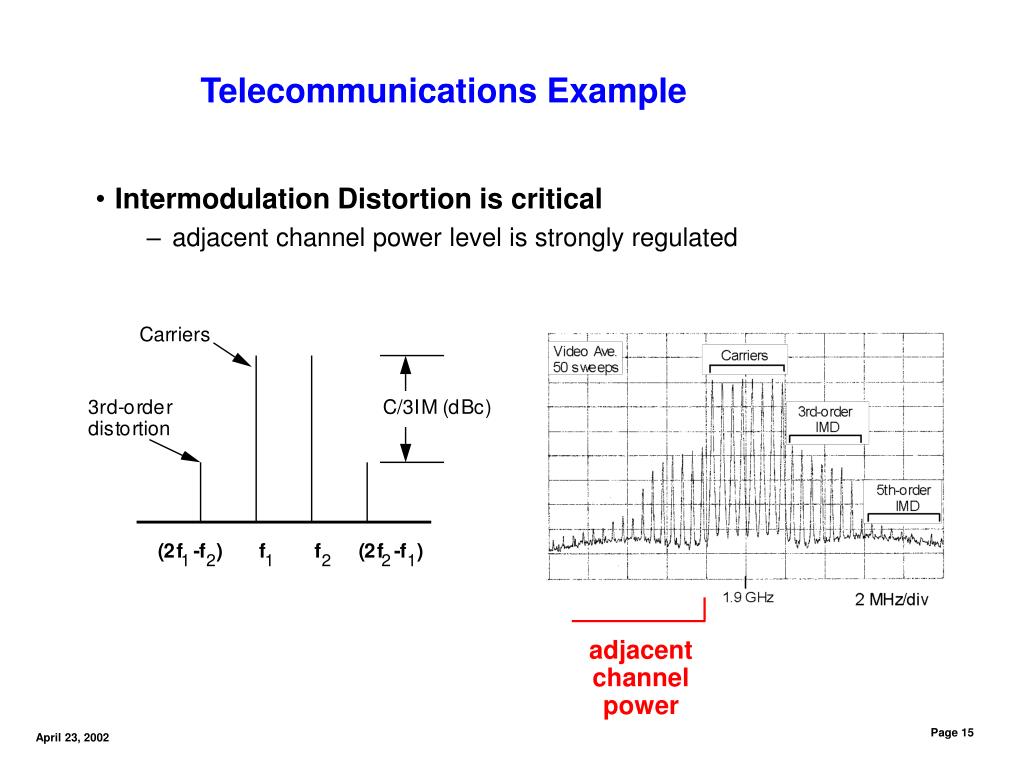 Telecommunications Example

• Intermodulation Distortion is critical

– adjacent channel power level is strongly regulated

Carriers

3rd-order distortion

C/3IM (dBc)

$(2f_1 - f_2)$ $f_1$ $f_2$ $(2f_2 - f_1)$

Video Ave. 50 sweeps

Carriers

3rd-order IMD

5th-order IMD

1.9 GHz

2 MHz/div

adjacent channel power

April 23, 2002

Page 15